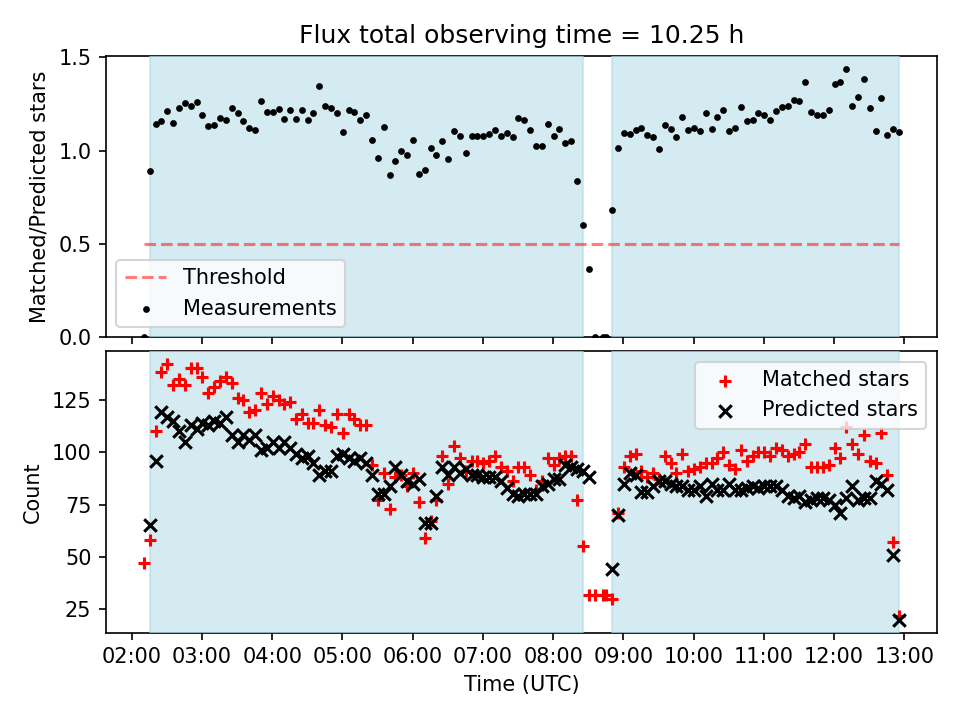 Flux total observing time = 10.25 h

Matched/Predicted stars

1.5
1.0
0.5
0.0

Threshold
Measurements

Count

125
100
75
50
25

Matched stars
Predicted stars

02:00 03:00 04:00 05:00 06:00 07:00 08:00 09:00 10:00 11:00 12:00 13:00

Time (UTC)